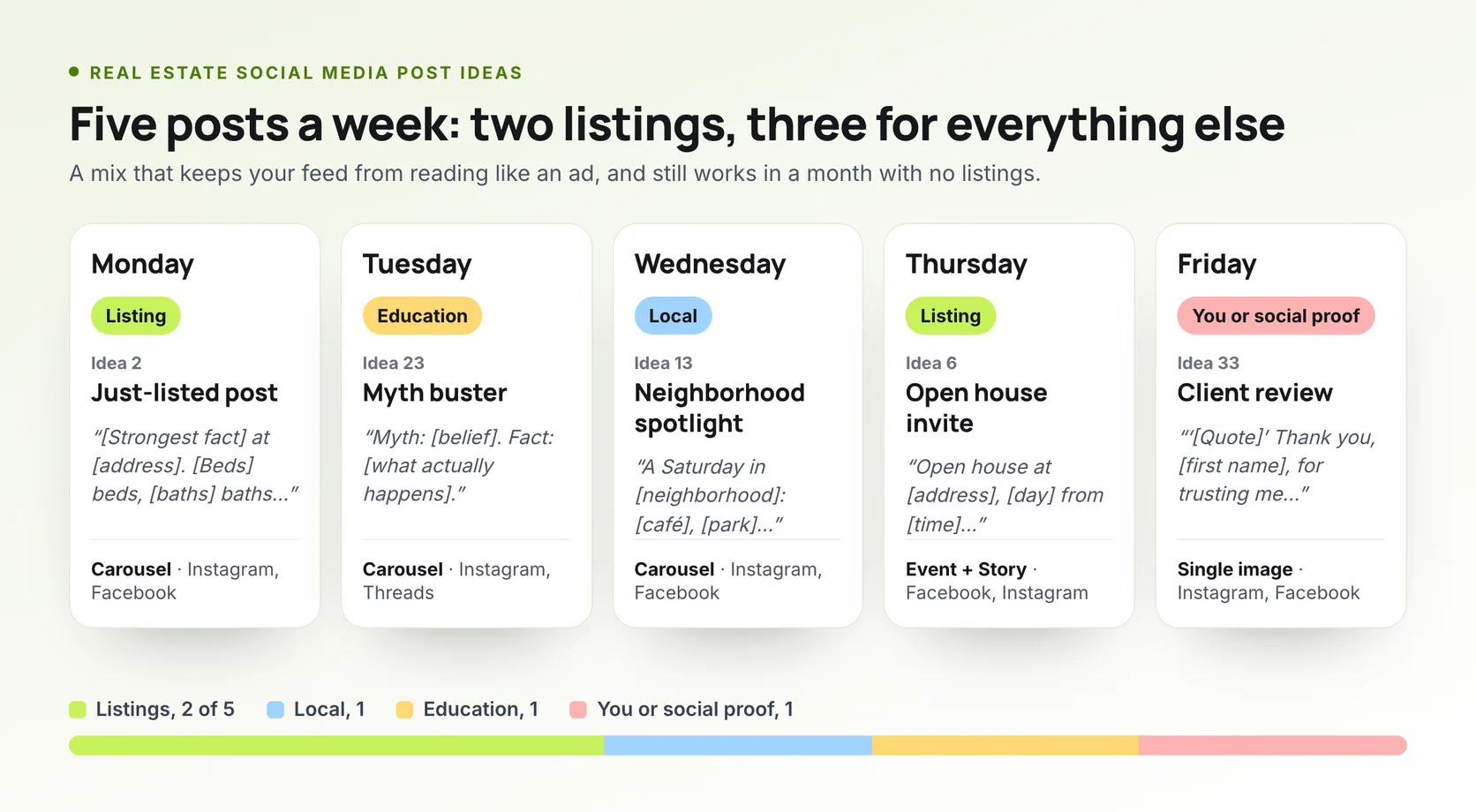 REAL ESTATE SOCIAL MEDIA POST IDEAS

Five posts a week: two listings, three for everything else

A mix that keeps your feed from reading like an ad, and still works in a month with no listings.

Monday

Listing

Idea 2

Just-listed post

“[Strongest fact] at [address]. [Beds] beds, [baths] baths...”

Carousel · Instagram, Facebook

Tuesday

Education

Idea 23

Myth buster

“Myth: [belief]. Fact: [what actually happens].”

Carousel · Instagram, Threads

Wednesday

Local

Idea 13

Neighborhood spotlight

“A Saturday in [neighborhood]: [café], [park]...”

Carousel · Instagram, Facebook

Thursday

Listing

Idea 6

Open house invite

“Open house at [address], [day] from [time]...”

Event + Story · Facebook, Instagram

Friday

You or social proof

Idea 33

Client review

“‘[Quote]’ Thank you, [first name], for trusting me...”

Single image · Instagram, Facebook

Listings, 2 of 5   Local, 1   Education, 1   You or social proof, 1